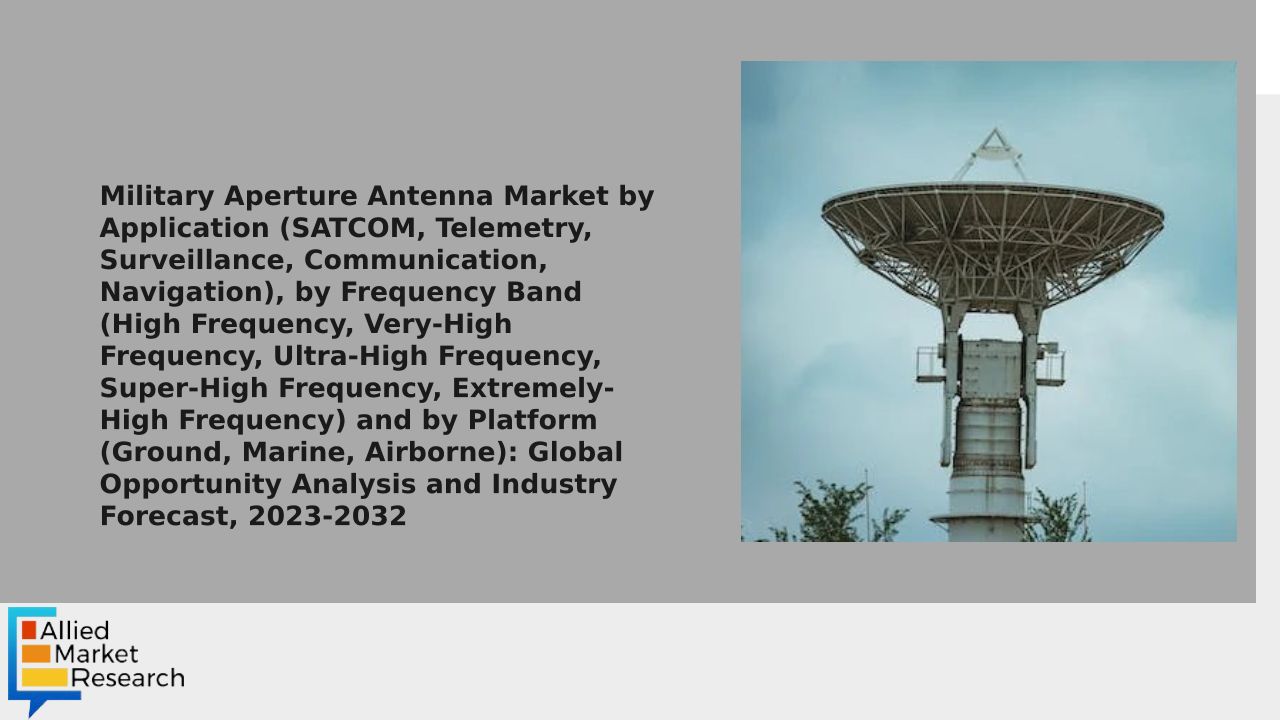 Military Aperture Antenna Market by Application (SATCOM, Telemetry, Surveillance, Communication, Navigation), by Frequency Band (High Frequency, Very-High Frequency, Ultra-High Frequency, Super-High Frequency, Extremely-High Frequency) and by Platform (Ground, Marine, Airborne): Global Opportunity Analysis and Industry Forecast, 2023-2032

Allied
Market
Research